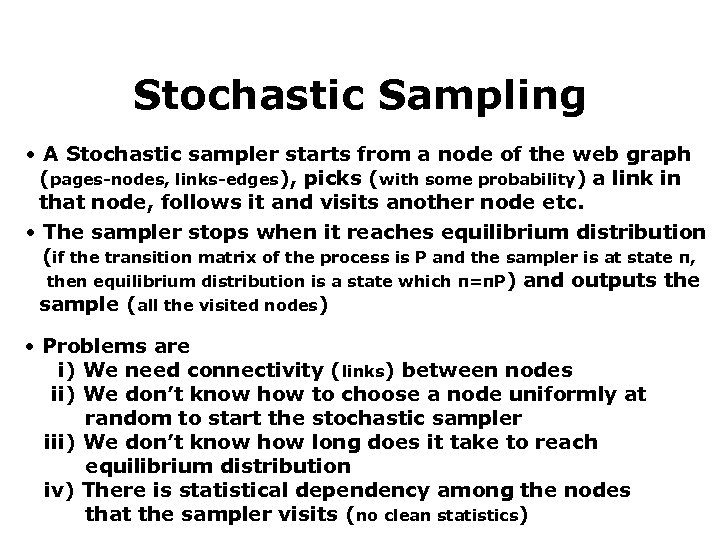 Stochastic Sampling

• A Stochastic sampler starts from a node of the web graph (pages-nodes, links-edges), picks (with some probability) a link in that node, follows it and visits another node etc.

• The sampler stops when it reaches equilibrium distribution (if the transition matrix of the process is P and the sampler is at state π, then equilibrium distribution is a state which π=πP) and outputs the sample (all the visited nodes)

• Problems are
i) We need connectivity (links) between nodes
ii) We don't know how to choose a node uniformly at random to start the stochastic sampler
iii) We don't know how long does it take to reach equilibrium distribution
iv) There is statistical dependency among the nodes that the sampler visits (no clean statistics)